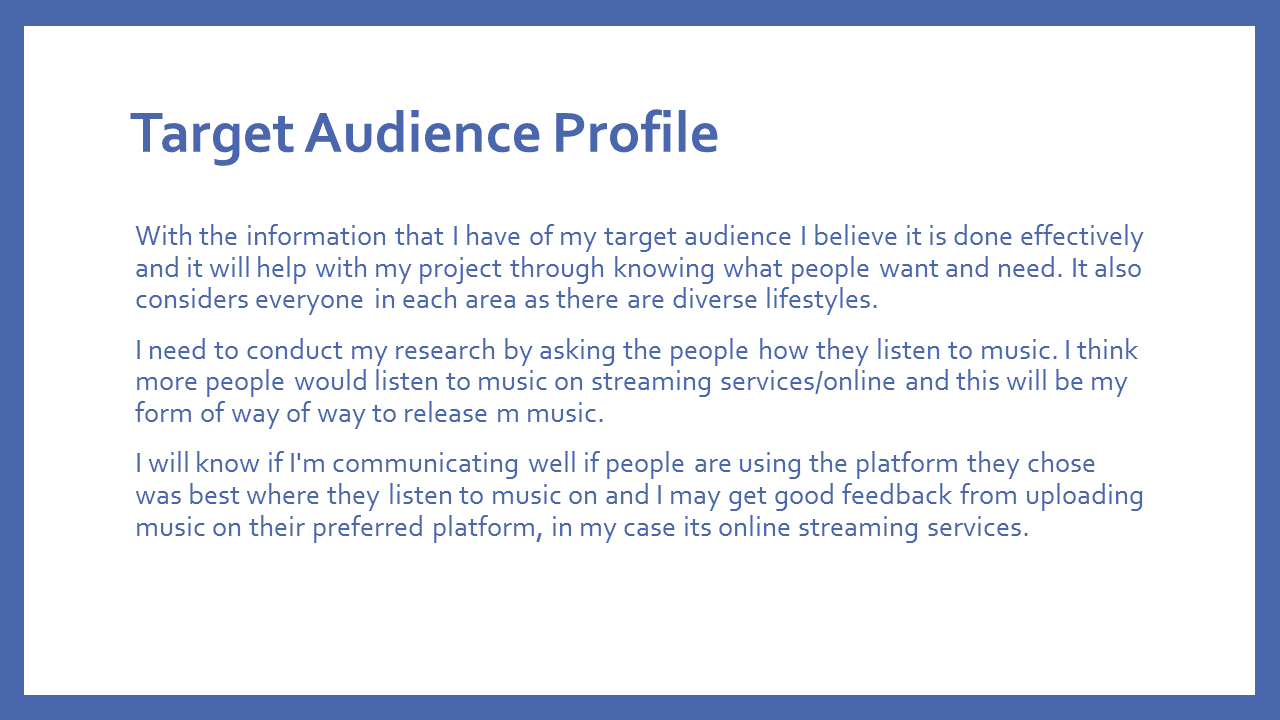 Target Audience Profile

With the information that I have of my target audience I believe it is done effectively and it will help with my project through knowing what people want and need. It also considers everyone in each area as there are diverse lifestyles.

I need to conduct my research by asking the people how they listen to music. I think more people would listen to music on streaming services/online and this will be my form of way of way to release m music.

I will know if I'm communicating well if people are using the platform they chose was best where they listen to music on and I may get good feedback from uploading music on their preferred platform, in my case its online streaming services.